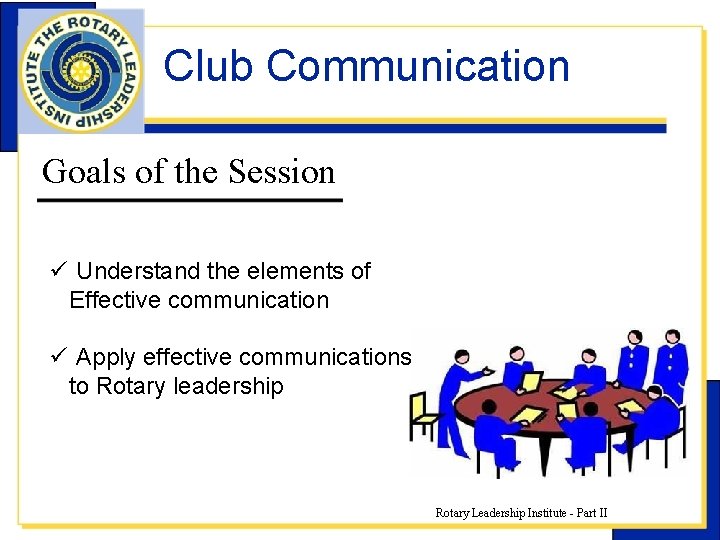 THE ROTARY LEADERSHIP INSTITUTE

Club Communication

Goals of the Session

✓ Understand the elements of Effective communication

✓ Apply effective communications to Rotary leadership

Rotary Leadership Institute - Part II